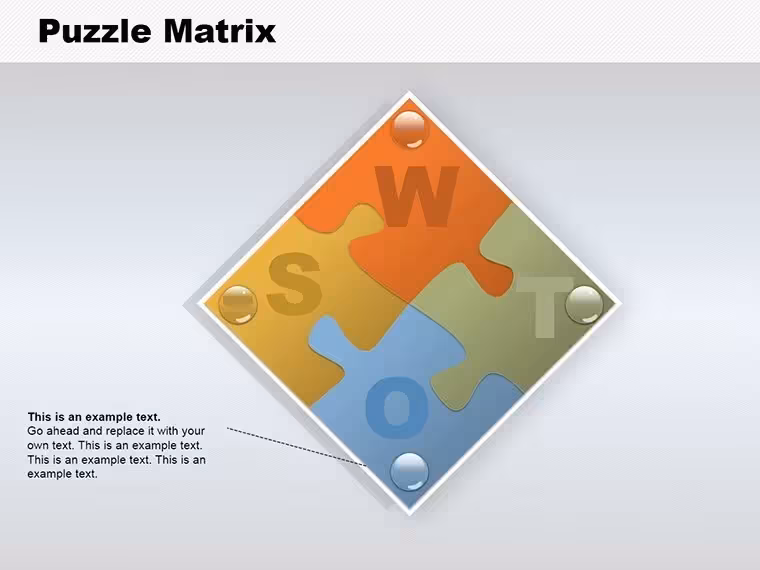 Puzzle Matrix

W

S

T

O

This is an example text.

Go ahead and replace it with your own text. This is an example text. This is an example text. This is an example text.